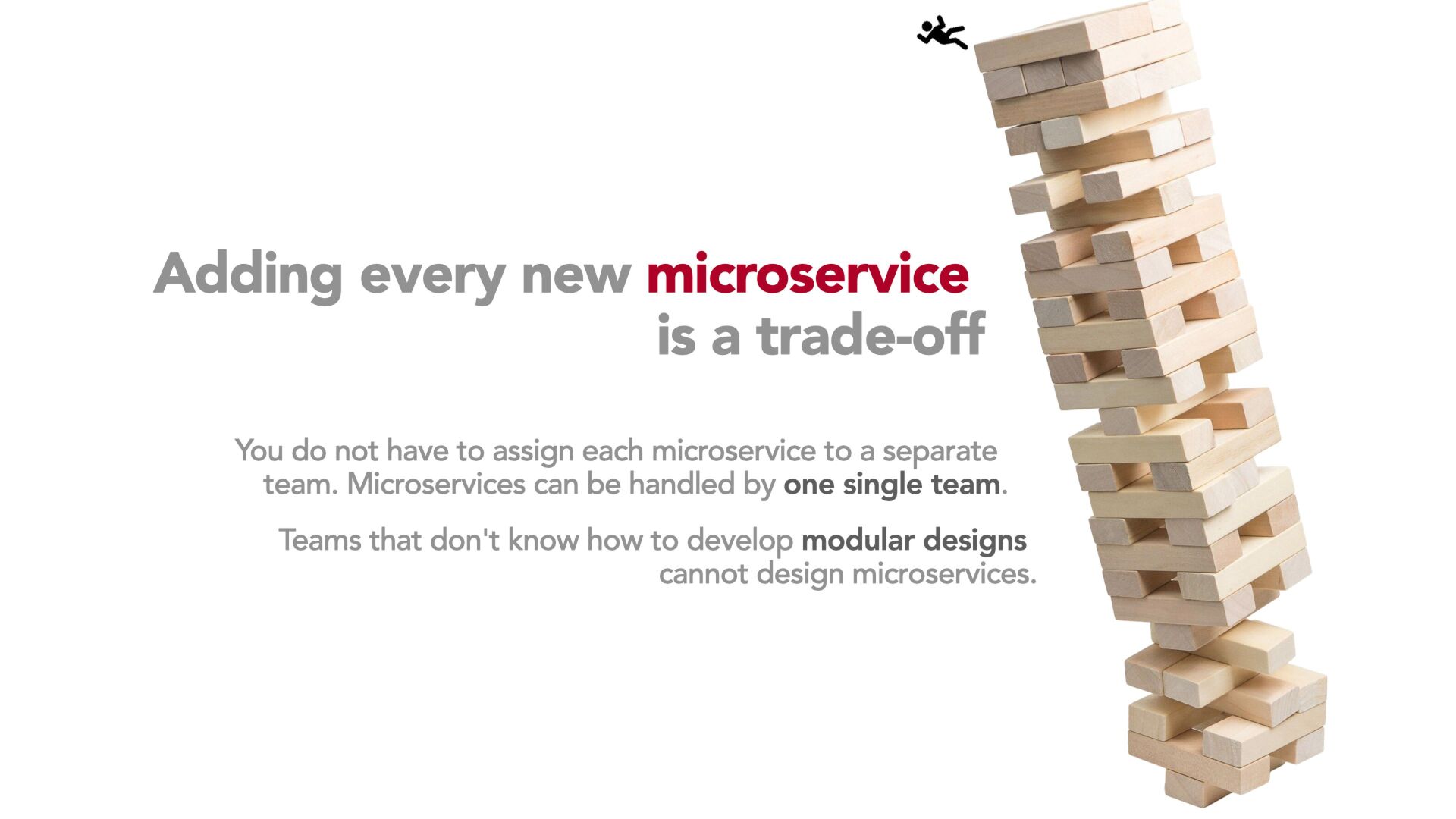 Adding every new microservice is a trade-off

You do not have to assign each microservice to a separate team. Microservices can be handled by one single team.

Teams that don't know how to develop modular designs cannot design microservices.